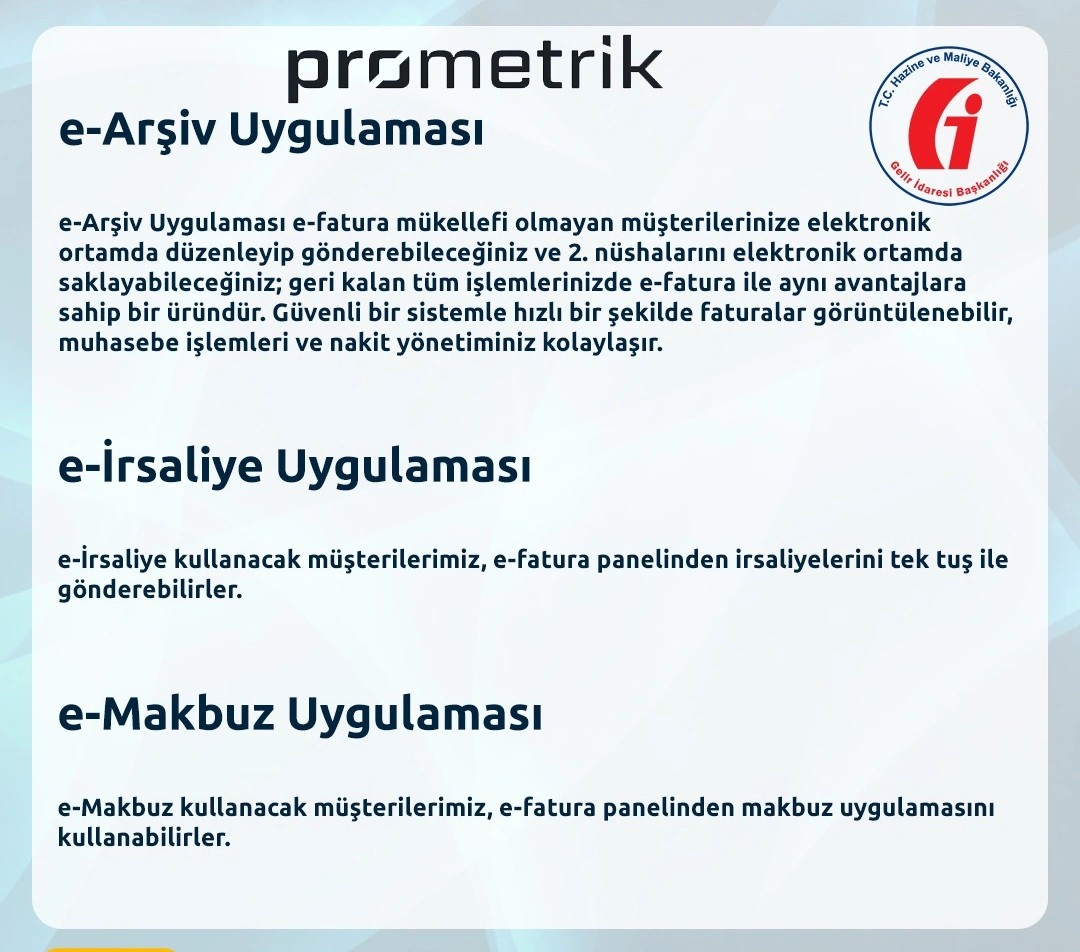 prometrik

T.C. Hazine ve Maliye Bakanlığı
Gelir İdaresi Başkanlığı

e-Arşiv Uygulaması

e-Arşiv Uygulaması e-fatura mükellefi olmayan müşterilerinize elektronik ortamda düzenleyip gönderebileceğiniz ve 2. nüshalarını elektronik ortamda saklayabileceğiniz; geri kalan tüm işlemlerinizde e-fatura ile aynı avantajlara sahip bir üründür. Güvenli bir sistemle hızlı bir şekilde faturalar görüntülenebilir, muhasebe işlemleri ve nakit yönetiminiz kolaylaşır.

e-İrsaliye Uygulaması

e-İrsaliye kullanacak müşterilerimiz, e-fatura panelinden irsaliyelerini tek tuş ile gönderebilirler.

e-Makbuz Uygulaması

e-Makbuz kullanacak müşterilerimiz, e-fatura panelinden makbuz uygulamasını kullanabilirler.